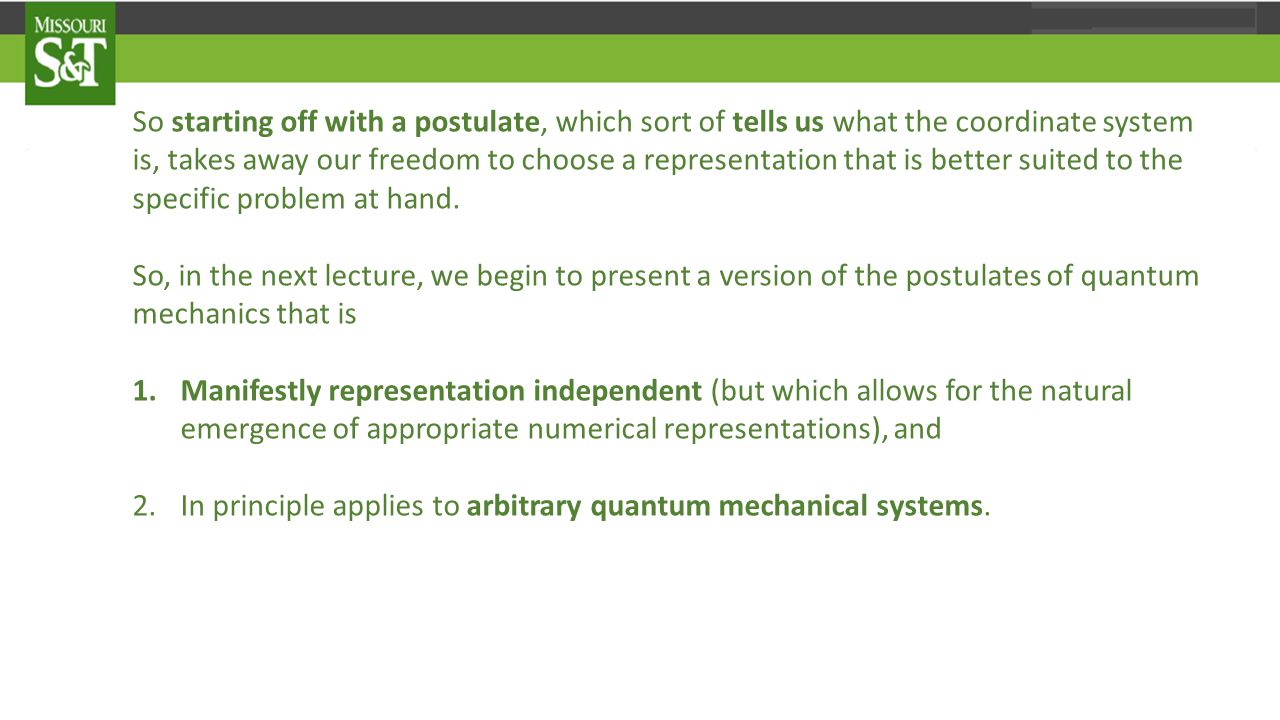 MISSOURI
S&T

So starting off with a postulate, which sort of tells us what the coordinate system is, takes away our freedom to choose a representation that is better suited to the specific problem at hand.

So, in the next lecture, we begin to present a version of the postulates of quantum mechanics that is

1. Manifestly representation independent (but which allows for the natural emergence of appropriate numerical representations), and

2. In principle applies to arbitrary quantum mechanical systems.